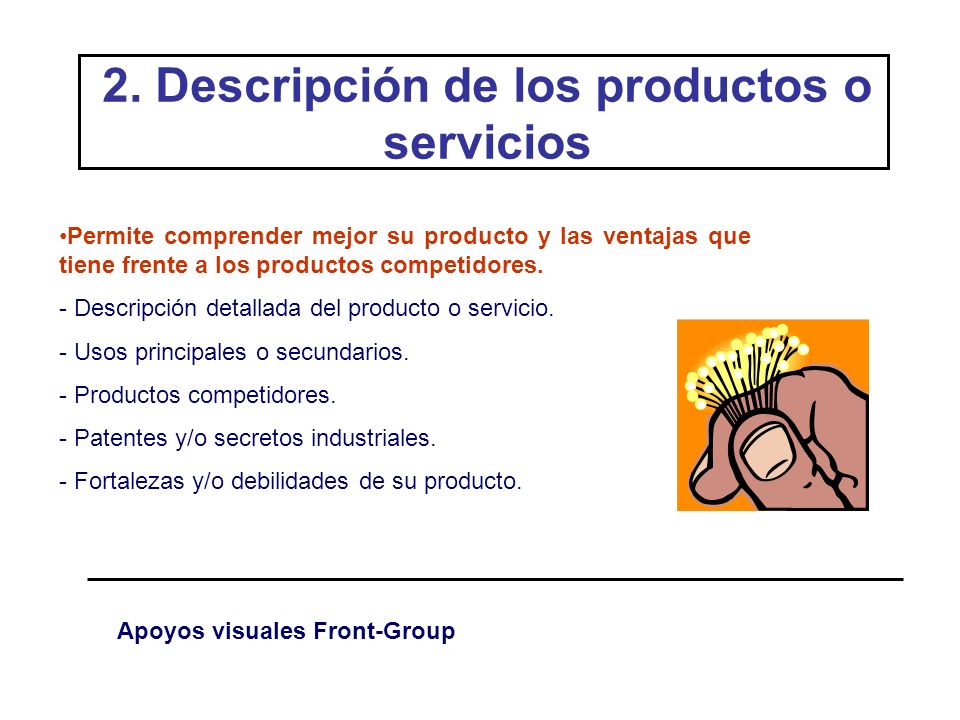 2. Descripción de los productos o servicios

•Permite comprender mejor su producto y las ventajas que tiene frente a los productos competidores.

- Descripción detallada del producto o servicio.

- Usos principales o secundarios.

- Productos competidores.

- Patentes y/o secretos industriales.

- Fortalezas y/o debilidades de su producto.

Apoyos visuales Front-Group